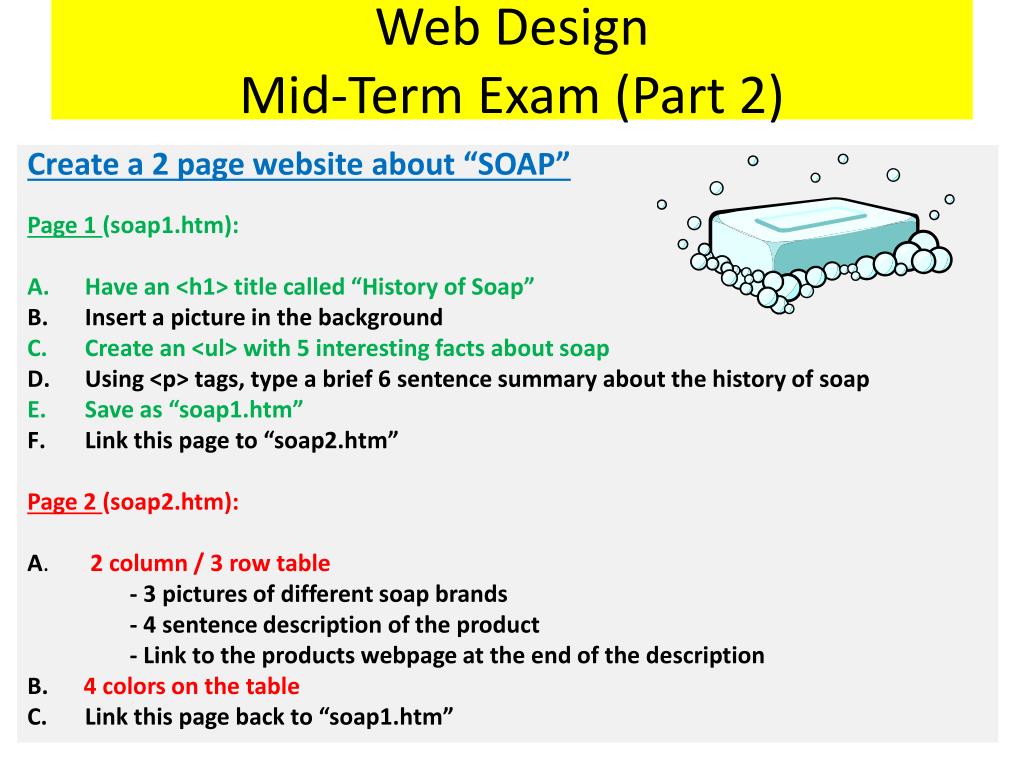 Web Design
Mid-Term Exam (Part 2)

Create a 2 page website about “SOAP”

Page 1 (soap1.htm):

A. Have an <h1> title called “History of Soap”
B. Insert a picture in the background
C. Create an <ul> with 5 interesting facts about soap
D. Using <p> tags, type a brief 6 sentence summary about the history of soap
E. Save as “soap1.htm”
F. Link this page to “soap2.htm”

Page 2 (soap2.htm):

A. 2 column / 3 row table
- 3 pictures of different soap brands
- 4 sentence description of the product
- Link to the products webpage at the end of the description
B. 4 colors on the table
C. Link this page back to “soap1.htm”